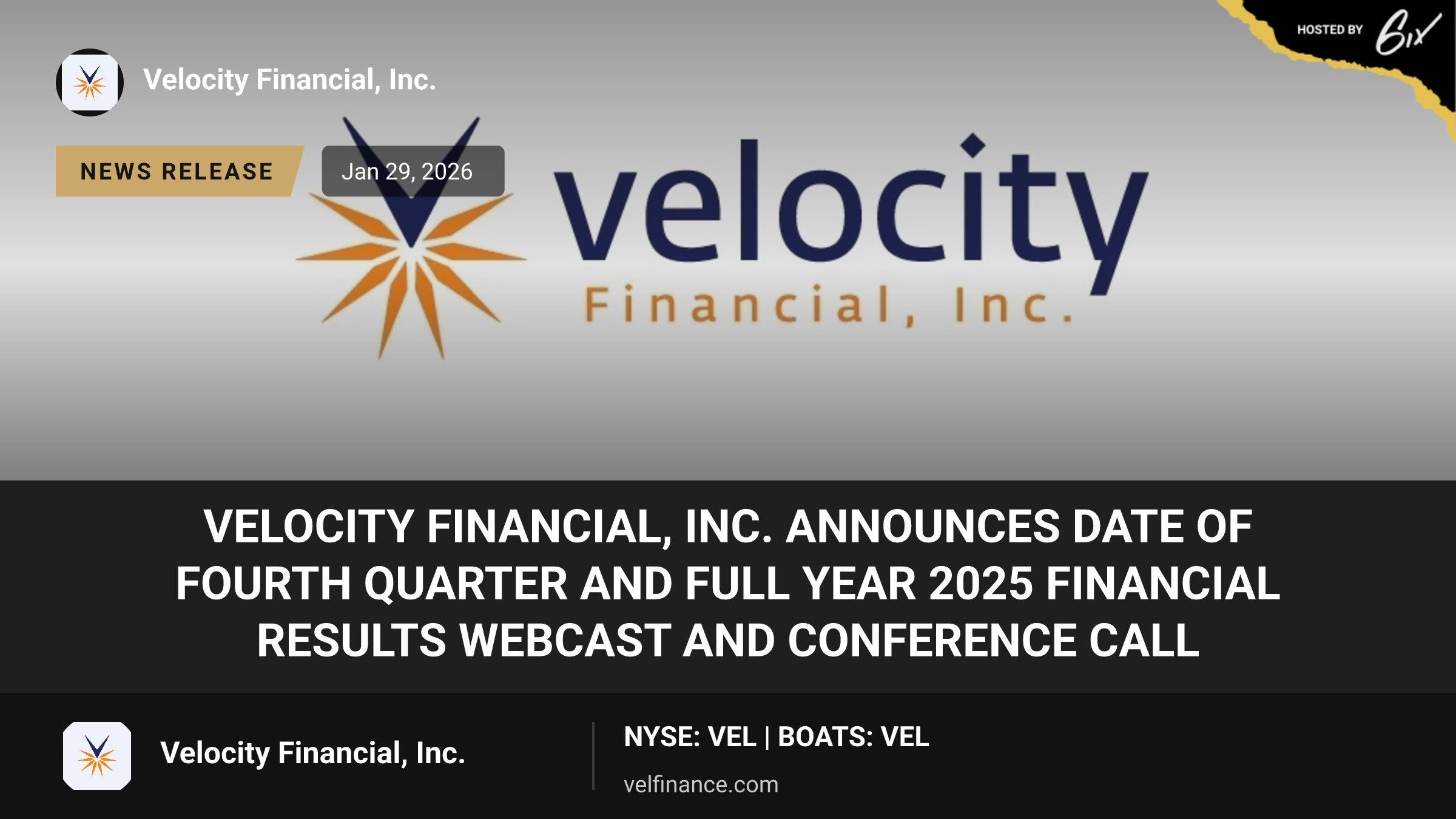 HOSTED BY 6ix

Velocity Financial, Inc.

NEWS RELEASE

Jan 29, 2026

velocity
Financial, Inc.

VELOCITY FINANCIAL, INC. ANNOUNCES DATE OF FOURTH QUARTER AND FULL YEAR 2025 FINANCIAL RESULTS WEBCAST AND CONFERENCE CALL

Velocity Financial, Inc.

NYSE: VEL | BOATS: VEL

velfinance.com